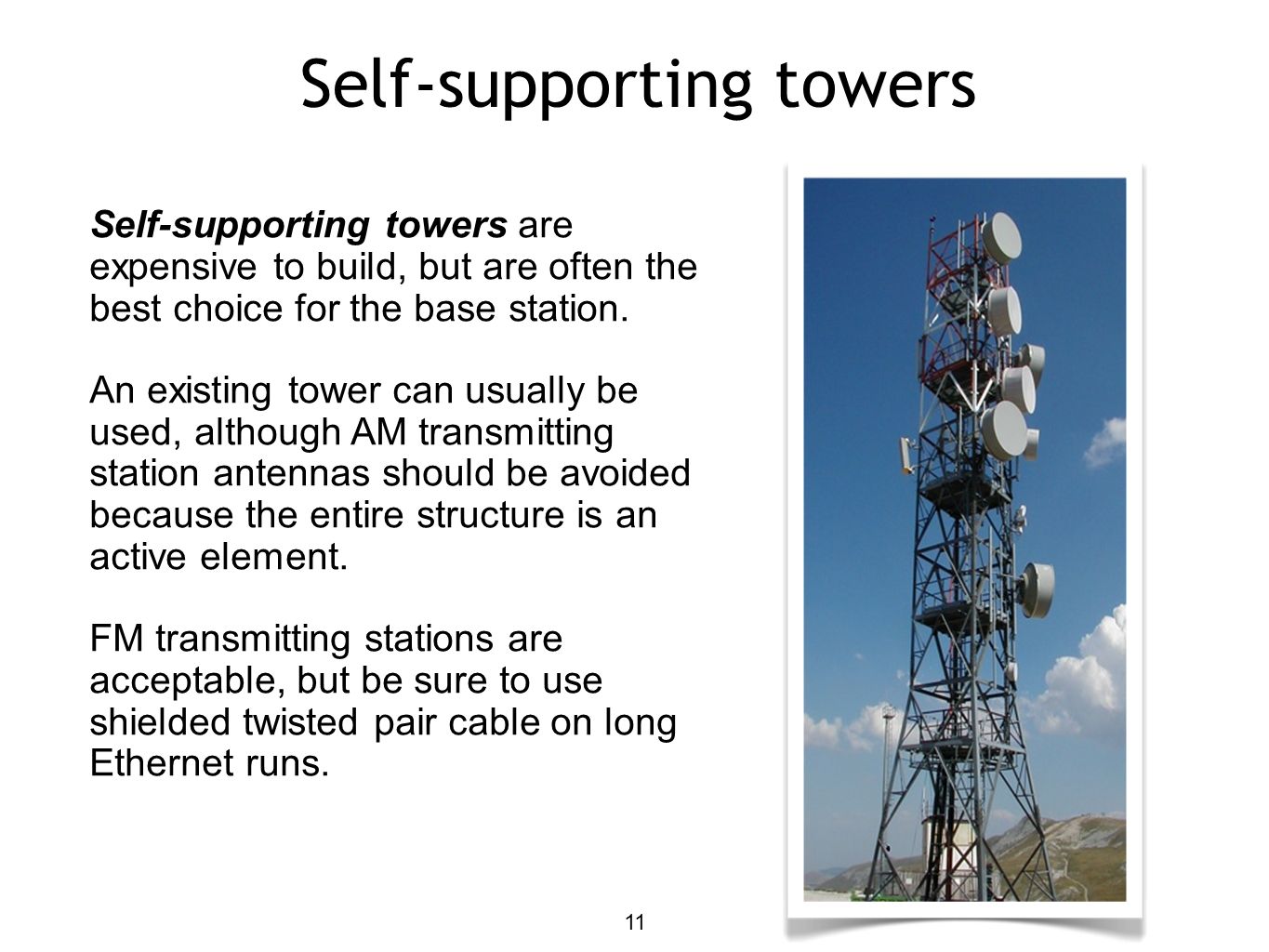 Self-supporting towers

Self-supporting towers are expensive to build, but are often the best choice for the base station.

An existing tower can usually be used, although AM transmitting station antennas should be avoided because the entire structure is an active element.

FM transmitting stations are acceptable, but be sure to use shielded twisted pair cable on long Ethernet runs.

11